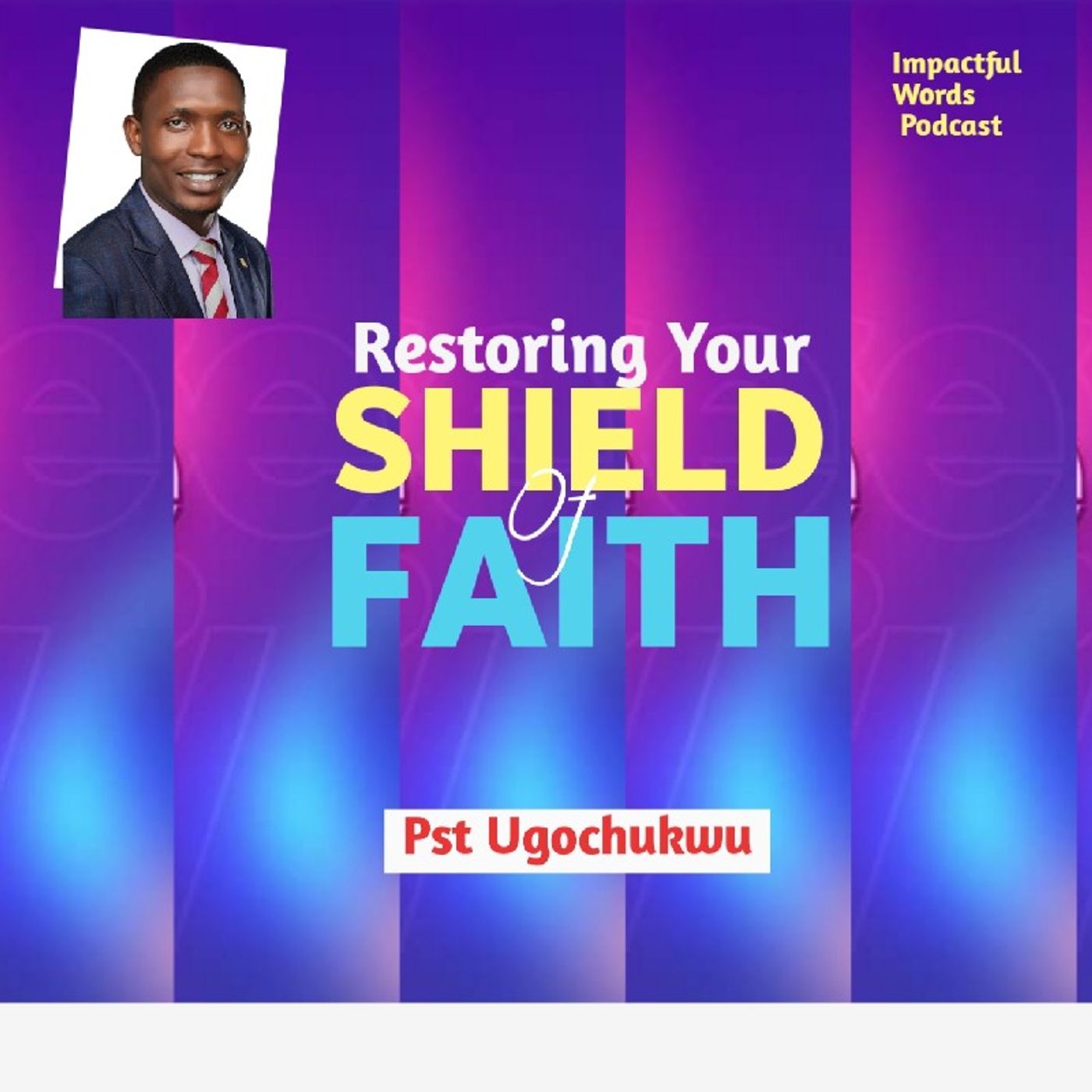 Impactful Words Podcast

Restoring Your
SHIELD
Of
FAITH

Pst Ugochukwu